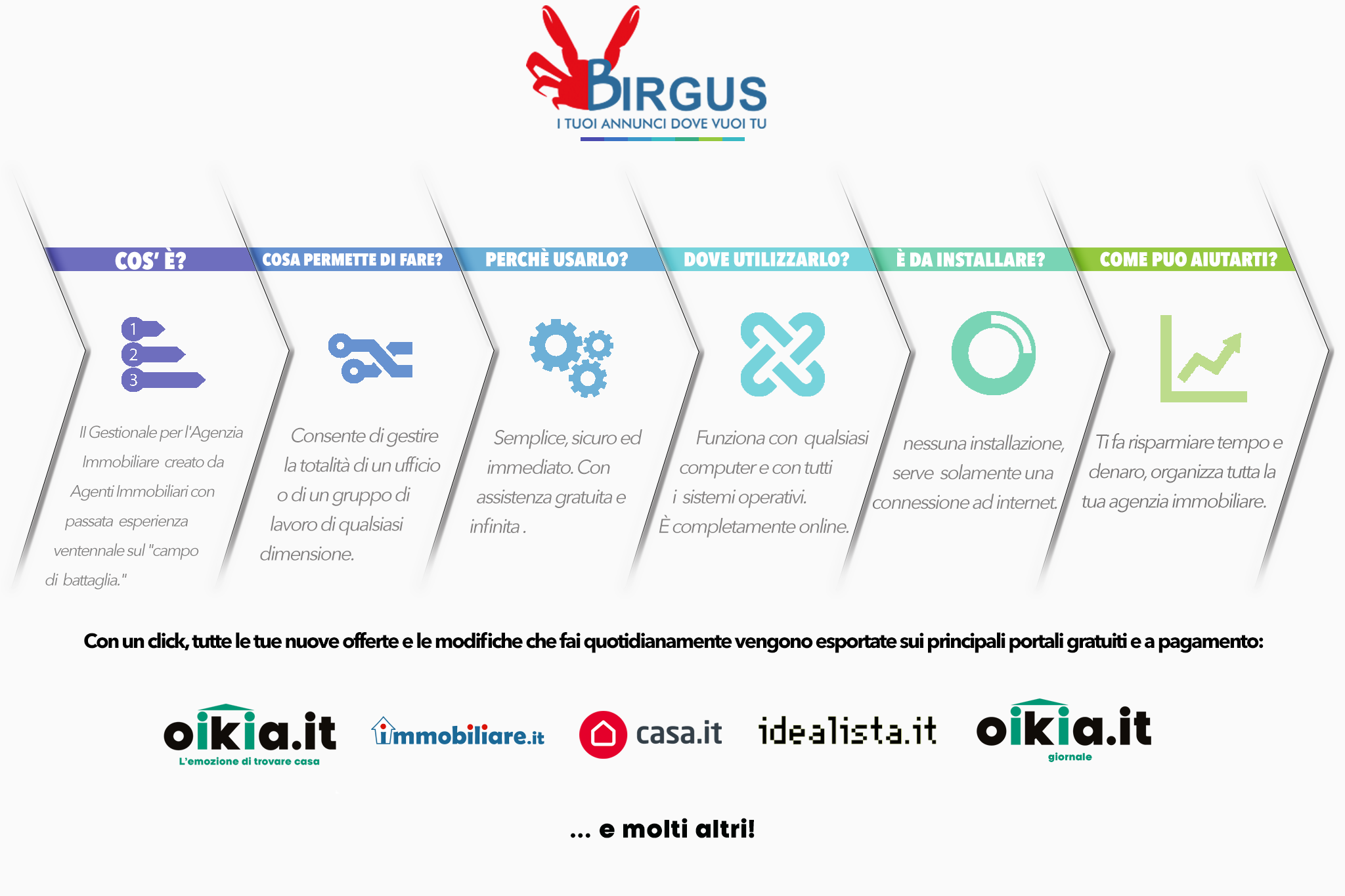 BIRGUS
I TUOI ANNUNCI DOVE VUOI TU

COS' È?

1
2
3

Il Gestionale per l'Agenzia Immobiliare creato da Agenti Immobiliari con passata esperienza ventennale sul "campo di battaglia."

COSA PERMETTE DI FARE?

Consente di gestire la totalità di un ufficio o di un gruppo di lavoro di qualsiasi dimensione.

PERCHÈ USARLO?

Semplice, sicuro ed immediato. Con assistenza gratuita e infinita .

DOVE UTILIZZARLO?

Funziona con qualsiasi computer e con tutti i sistemi operativi. È completamente online.

È DA INSTALLARE?

nessuna installazione, serve solamente una connessione ad internet.

COME PUO AIUTARTI?

Ti fa risparmiare tempo e denaro, organizza tutta la tua agenzia immobiliare.

Con un click, tutte le tue nuove offerte e le modifiche che fai quotidianamente vengono esportate sui principali portali gratuiti e a pagamento:

oikia.it
L'emozione di trovare casa

immobiliare.it

casa.it

idealista.it

oikia.it
giornale

... e molti altri!